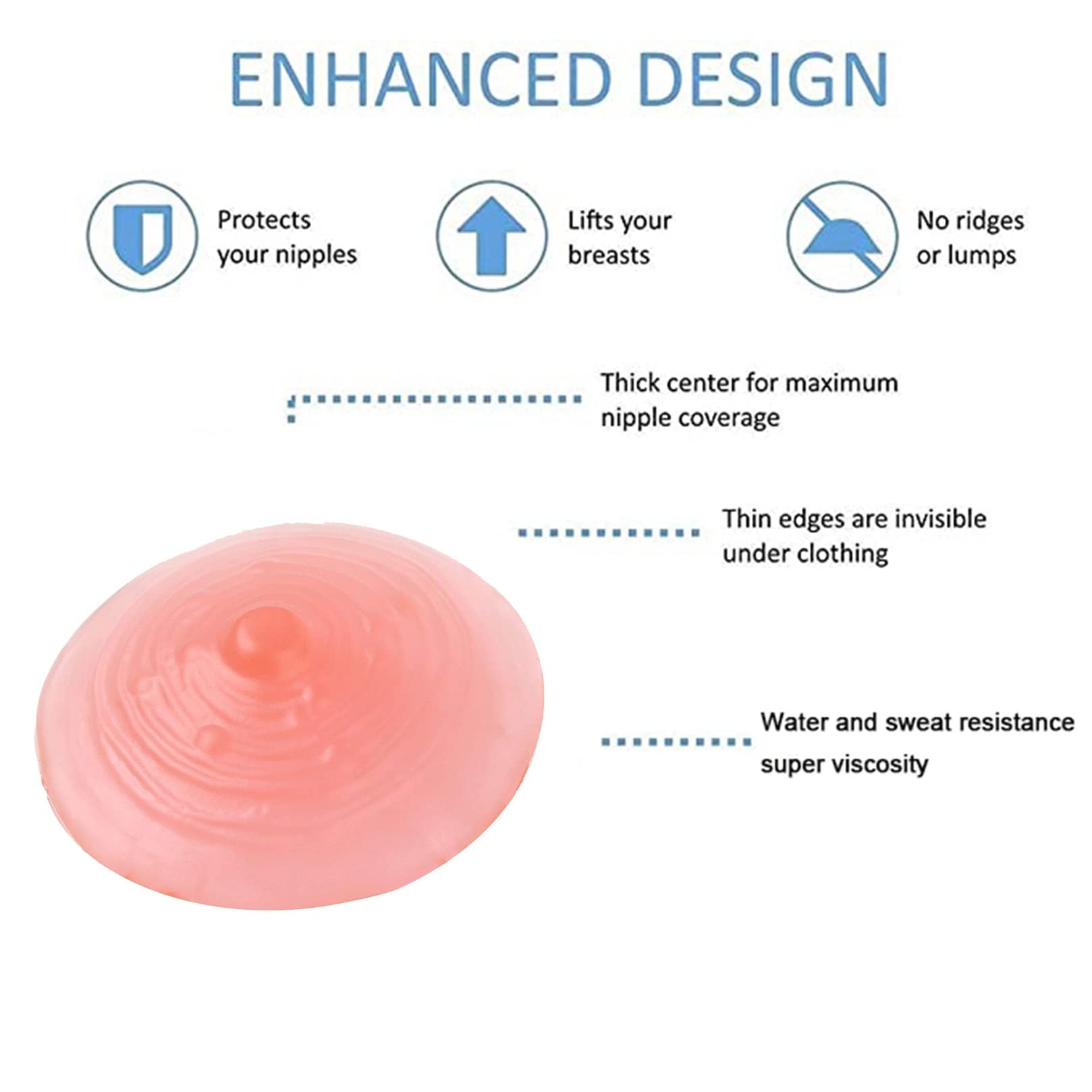 ENHANCED DESIGN

Protects your nipples

Lifts your breasts

No ridges or lumps

Thick center for maximum nipple coverage

Thin edges are invisible under clothing

Water and sweat resistance super viscosity